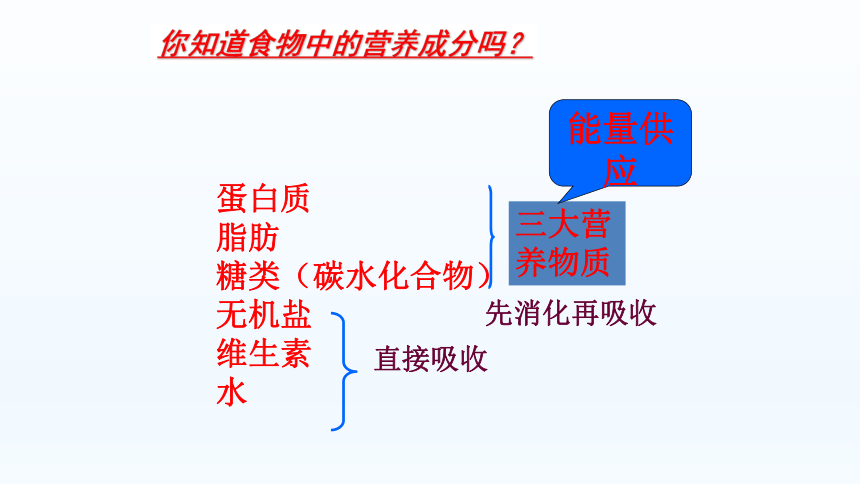 你知道食物中的营养成分吗？

能量供应

蛋白质
脂肪
糖类（碳水化合物）

三大营养物质

先消化再吸收

无机盐
维生素
水

直接吸收